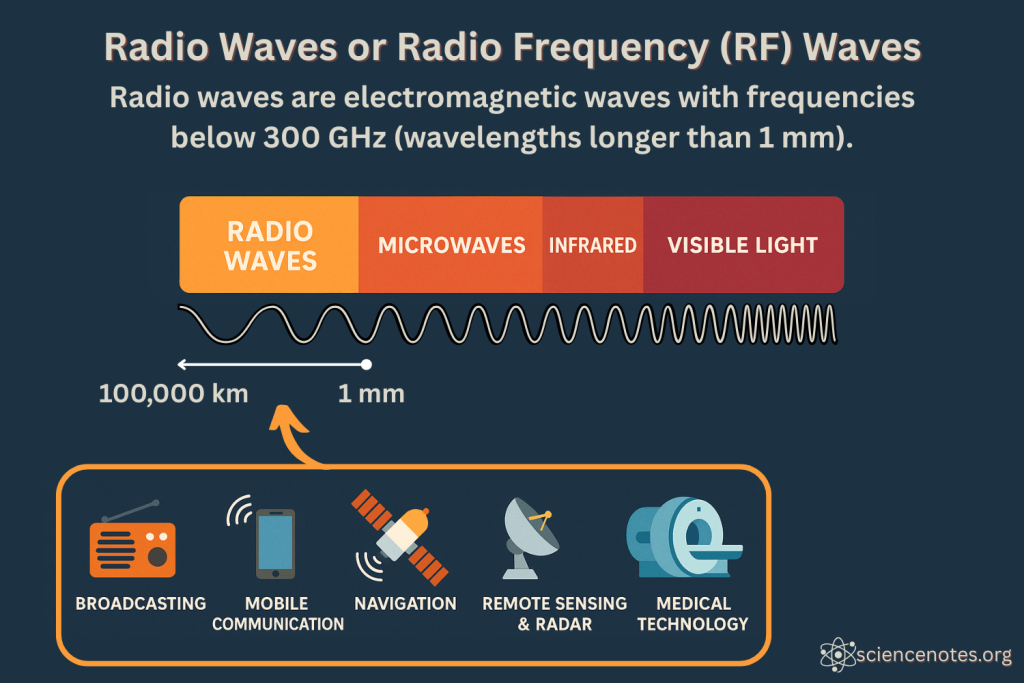 Radio Waves or Radio Frequency (RF) Waves

Radio waves are electromagnetic waves with frequencies below 300 GHz (wavelengths longer than 1 mm).

RADIO WAVES

MICROWAVES

INFRARED

VISIBLE LIGHT

100,000 km

1 mm

BROADCASTING

MOBILE COMMUNICATION

NAVIGATION

REMOTE SENSING & RADAR

MEDICAL TECHNOLOGY

sciencenotes.org